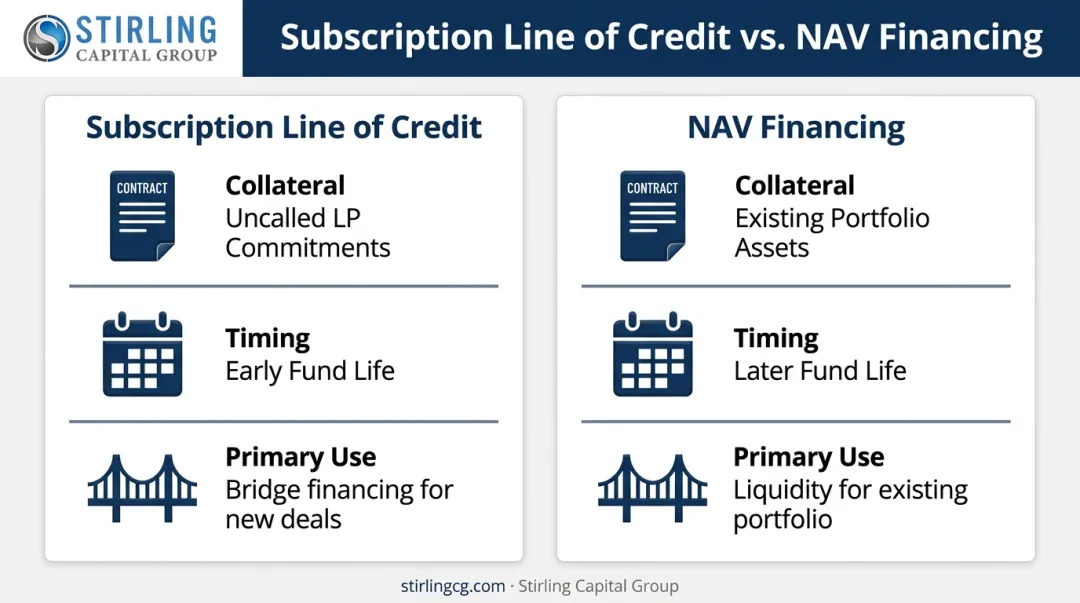 STIRLING CAPITAL GROUP

Subscription Line of Credit vs. NAV Financing

Subscription Line of Credit

CONTRACT

Collateral
Uncalled LP Commitments

Timing
Early Fund Life

Primary Use
Bridge financing for new deals

NAV Financing

CONTRACT

Collateral
Existing Portfolio Assets

Timing
Later Fund Life

Primary Use
Liquidity for existing portfolio

stirlingcg.com · Stirling Capital Group